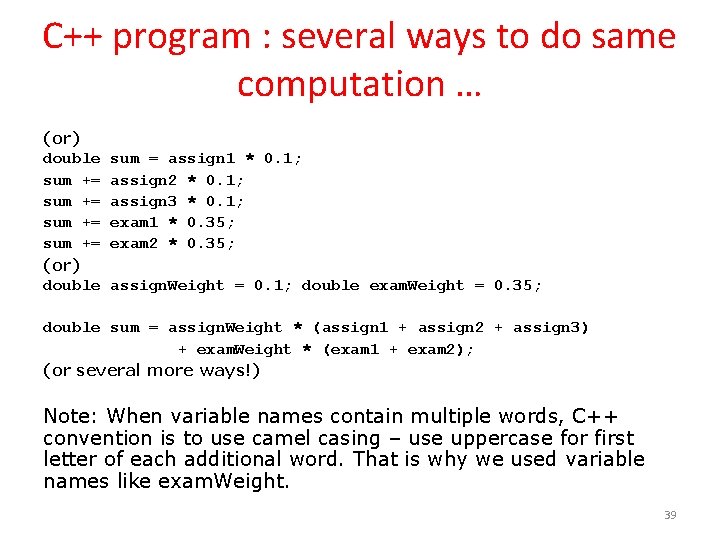 C++ program : several ways to do same computation …

(or)
double sum = assign1 * 0.1;
sum += assign2 * 0.1;
sum += assign3 * 0.1;
sum += exam1 * 0.35;
sum += exam2 * 0.35;
(or)
double assignWeight = 0.1; double examWeight = 0.35;

double sum = assignWeight * (assign1 + assign2 + assign3)
+ examWeight * (exam1 + exam2);
(or several more ways!)

Note: When variable names contain multiple words, C++ convention is to use camel casing – use uppercase for first letter of each additional word. That is why we used variable names like examWeight.

39